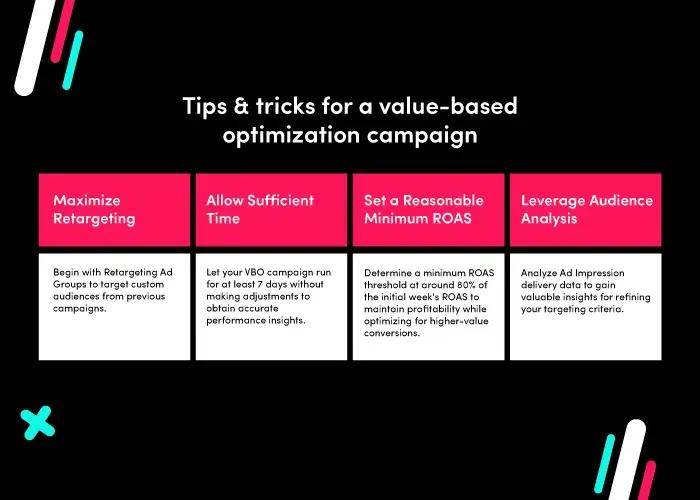 Tips & tricks for a value-based optimization campaign

| Maximize Retargeting | Allow Sufficient Time | Set a Reasonable Minimum ROAS | Leverage Audience Analysis |
|---|---|---|---|
| Begin with Retargeting Ad Groups to target custom audiences from previous campaigns. | Let your VBO campaign run for at least 7 days without making adjustments to obtain accurate performance insights. | Determine a minimum ROAS threshold at around 80% of the initial week's ROAS to maintain profitability while optimizing for higher-value conversions. | Analyze Ad Impression delivery data to gain valuable insights for refining your targeting criteria. |